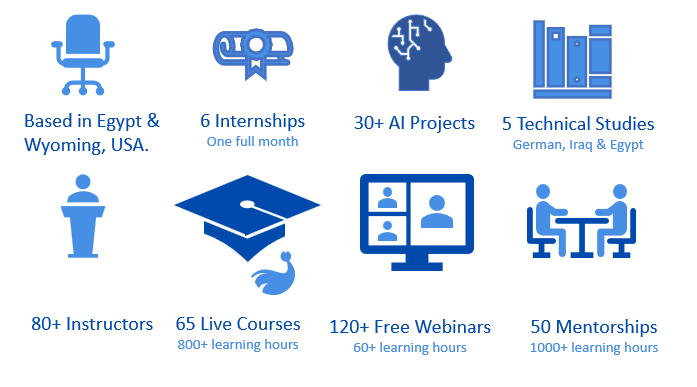 Based in Egypt & Wyoming, USA.

6 Internships
One full month

30+ AI Projects

5 Technical Studies
German, Iraq & Egypt

80+ Instructors

65 Live Courses
800+ learning hours

120+ Free Webinars
60+ learning hours

50 Mentorships
1000+ learning hours